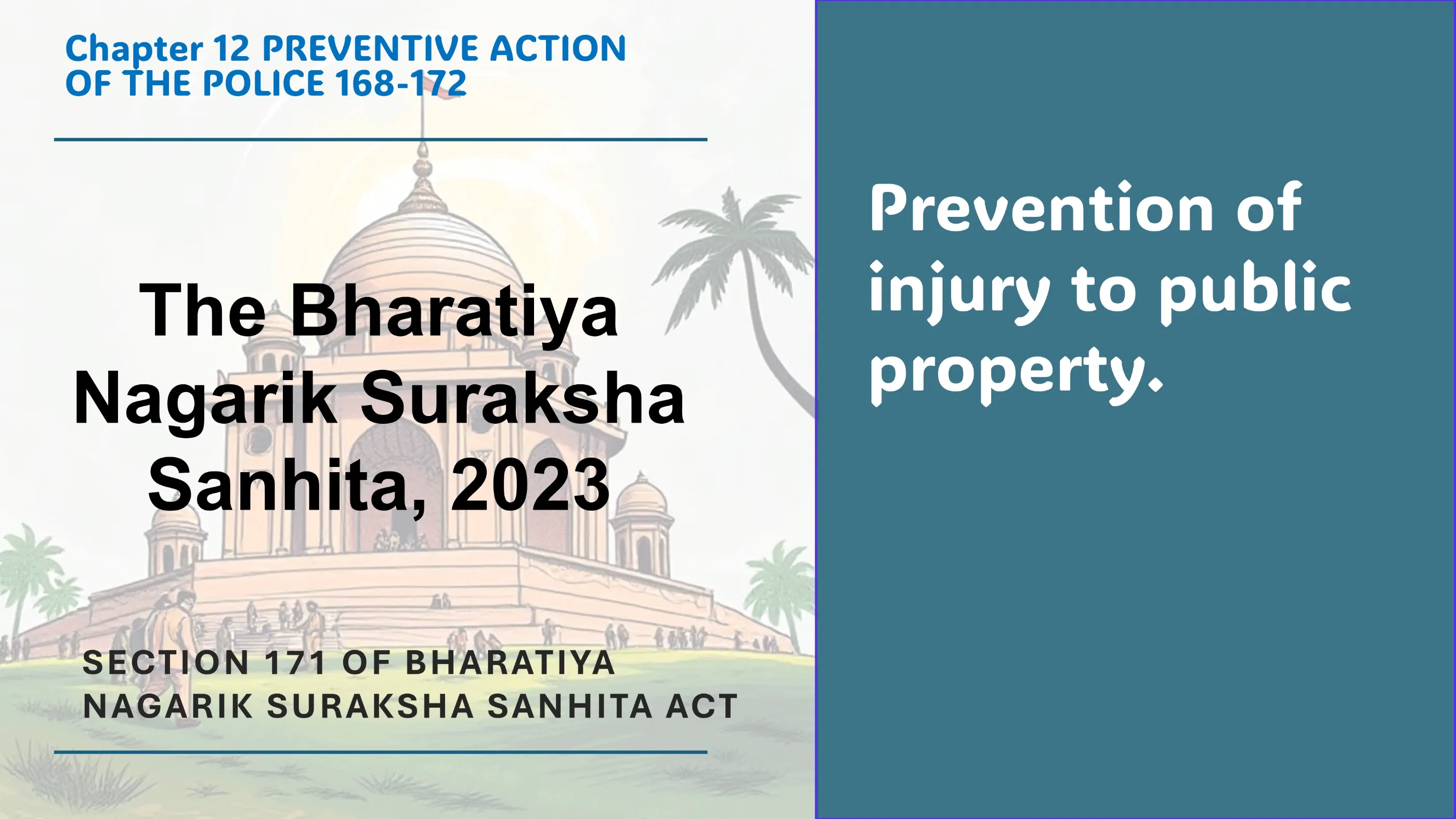 Chapter 12 PREVENTIVE ACTION OF THE POLICE 168-172

The Bharatiya Nagarik Suraksha Sanhita, 2023

SECTION 171 OF BHARATIYA NAGARIK SURAKSHA SANHITA ACT

Prevention of injury to public property.